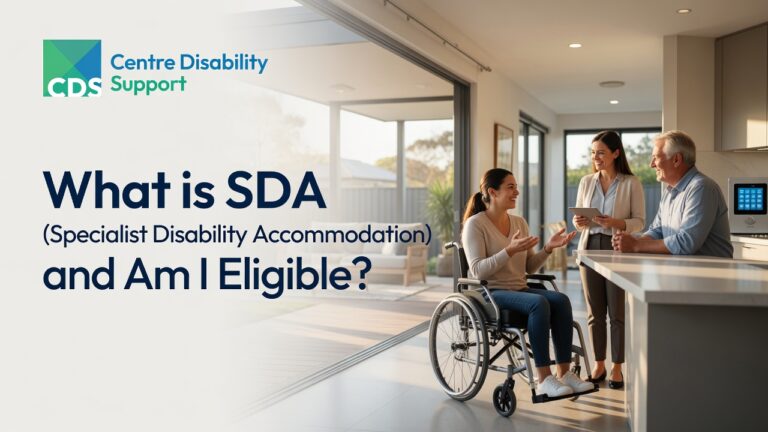 CDS Centre Disability Support

What is SDA (Specialist Disability Accommodation) and Am I Eligible?